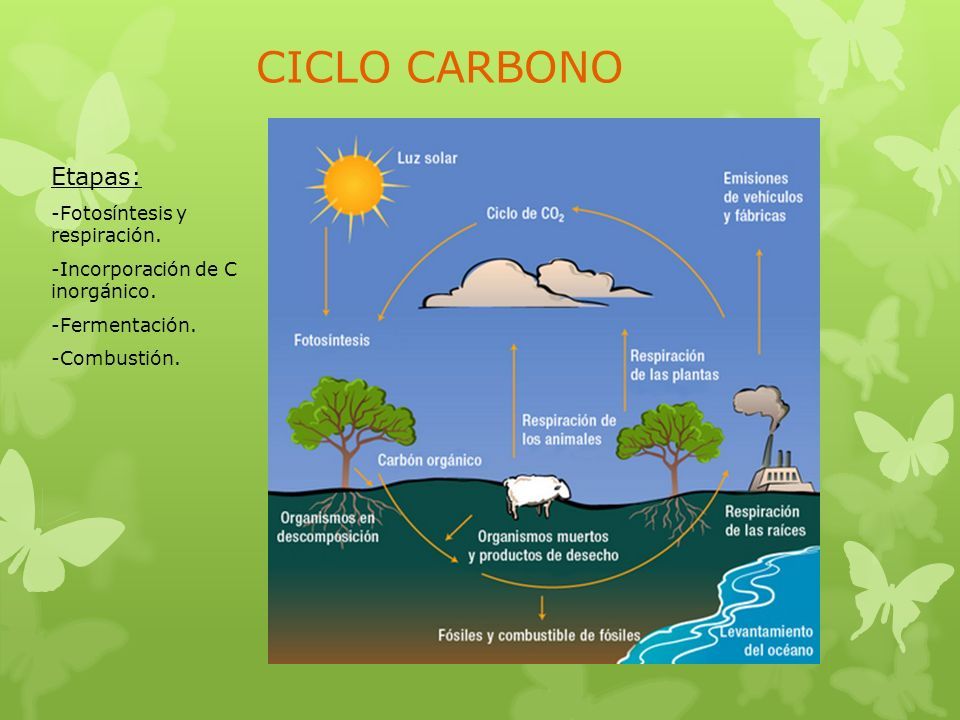 CICLO CARBONO

Etapas:

-Fotosíntesis y respiración.

-Incorporación de C inorgánico.

-Fermentación.

-Combustión.

Luz solar

Ciclo de $CO_2$

Emisiones de vehículos y fábricas

Fotosíntesis

Respiración de las plantas

Respiración de los animales

Carbón orgánico

Organismos en descomposición

Organismos muertos y productos de desecho

Respiración de las raíces

Fósiles y combustible de fósiles

Levantamiento del océano